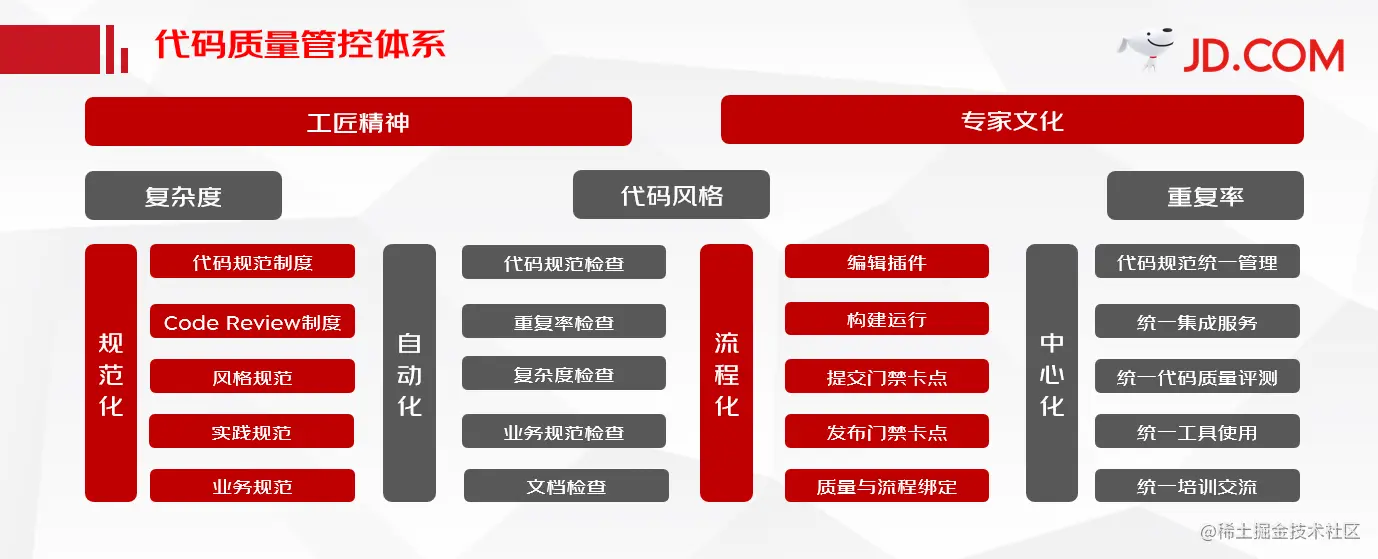 代码质量管控体系

JD.COM

工匠精神

专家文化

复杂度

代码风格

重复率

规范化

代码规范制度

Code Review制度

风格规范

实践规范

业务规范

自动化

代码规范检查

重复率检查

复杂度检查

业务规范检查

文档检查

流程化

编辑插件

构建运行

提交门禁卡点

发布门禁卡点

质量与流程绑定

中心化

代码规范统一管理

统一集成服务

统一代码质量评测

统一工具使用

统一培训交流

@稀土掘金技术社区